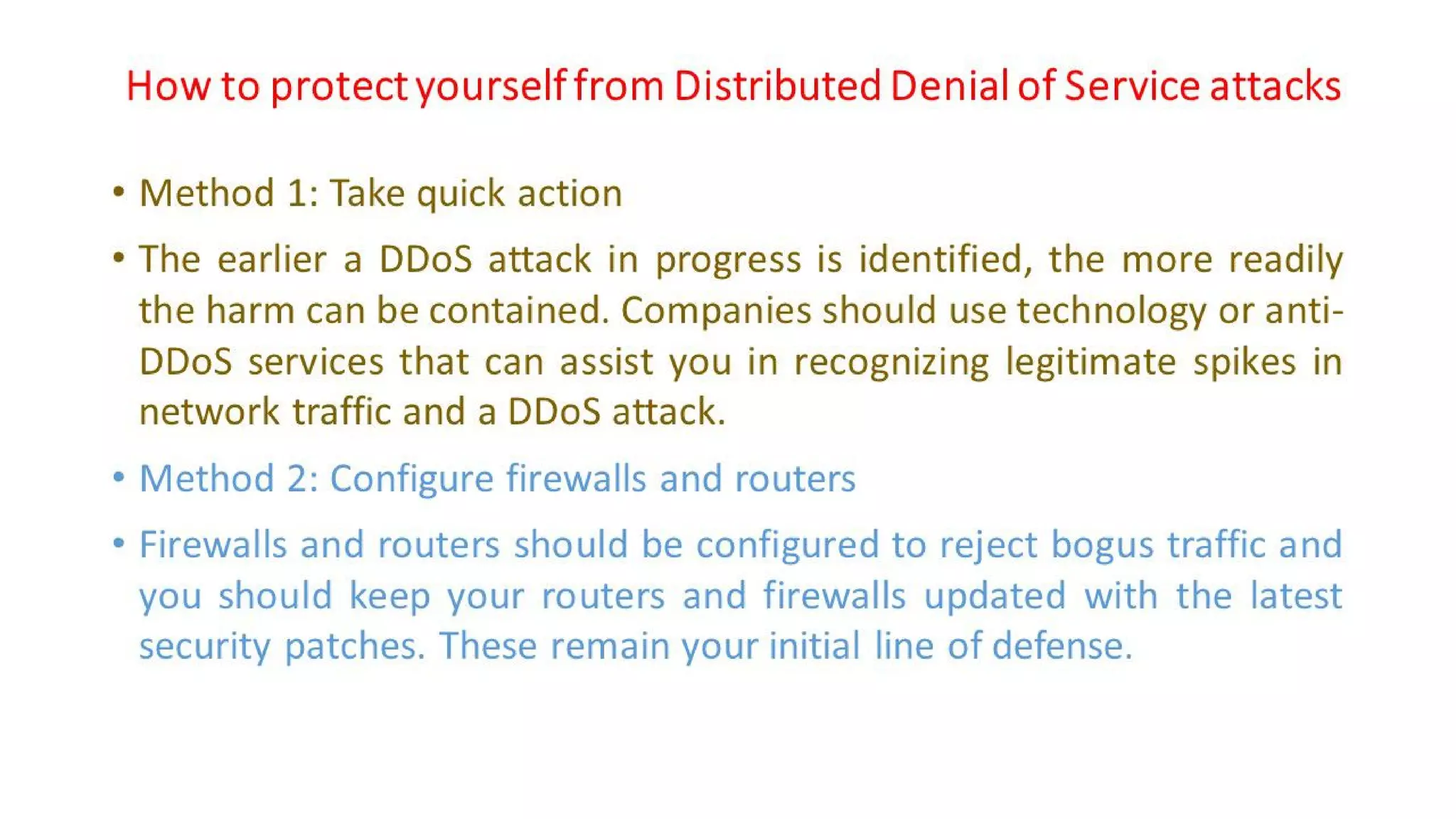 How to protect yourself from Distributed Denial of Service attacks

• Method 1: Take quick action

• The earlier a DDoS attack in progress is identified, the more readily the harm can be contained. Companies should use technology or anti-DDoS services that can assist you in recognizing legitimate spikes in network traffic and a DDoS attack.

• Method 2: Configure firewalls and routers

• Firewalls and routers should be configured to reject bogus traffic and you should keep your routers and firewalls updated with the latest security patches. These remain your initial line of defense.